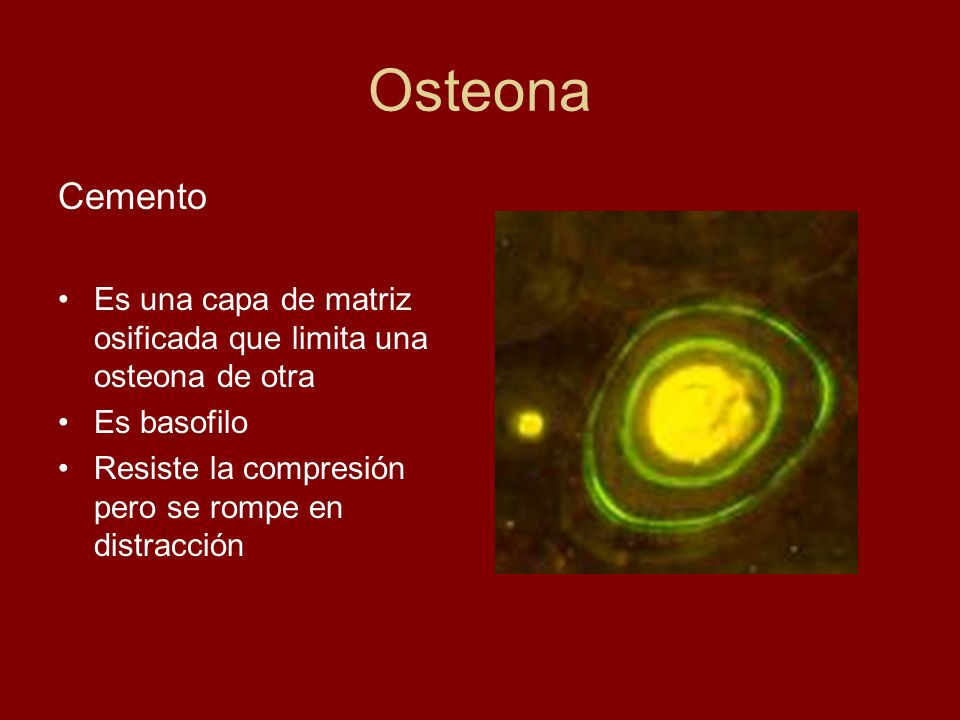 Osteona

Cemento

• Es una capa de matriz osificada que limita una osteona de otra
• Es basofilo
• Resiste la compresión pero se rompe en distracción